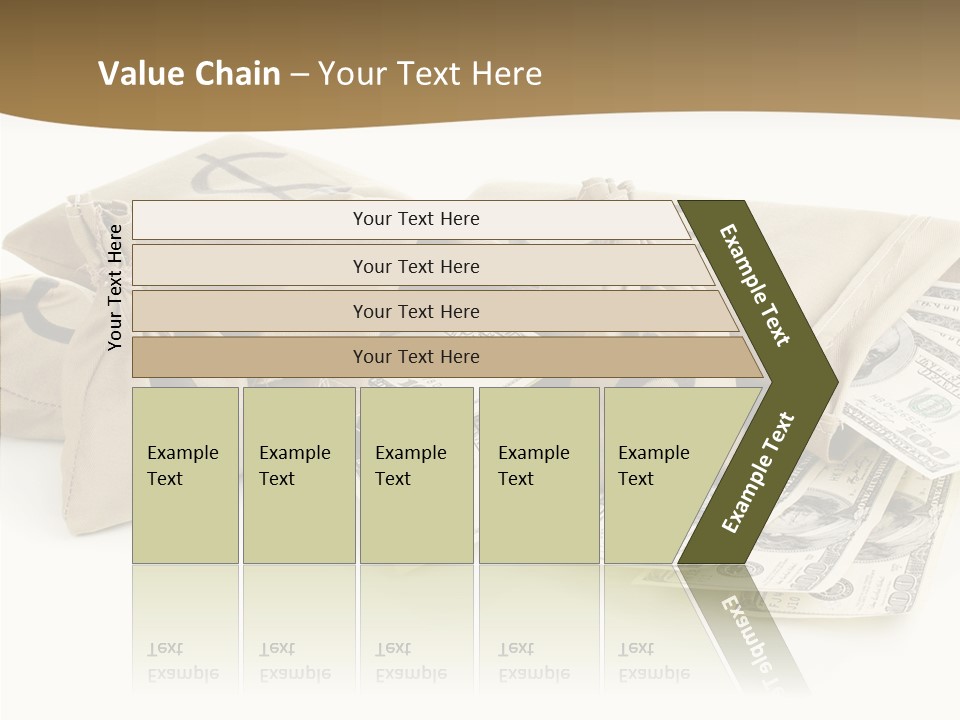 Value Chain – Your Text Here

Your Text Here

Your Text Here

Your Text Here

Your Text Here

Your Text Here

Example Text

Example Text

Example Text

Example Text

Example Text

Example Text

Example Text